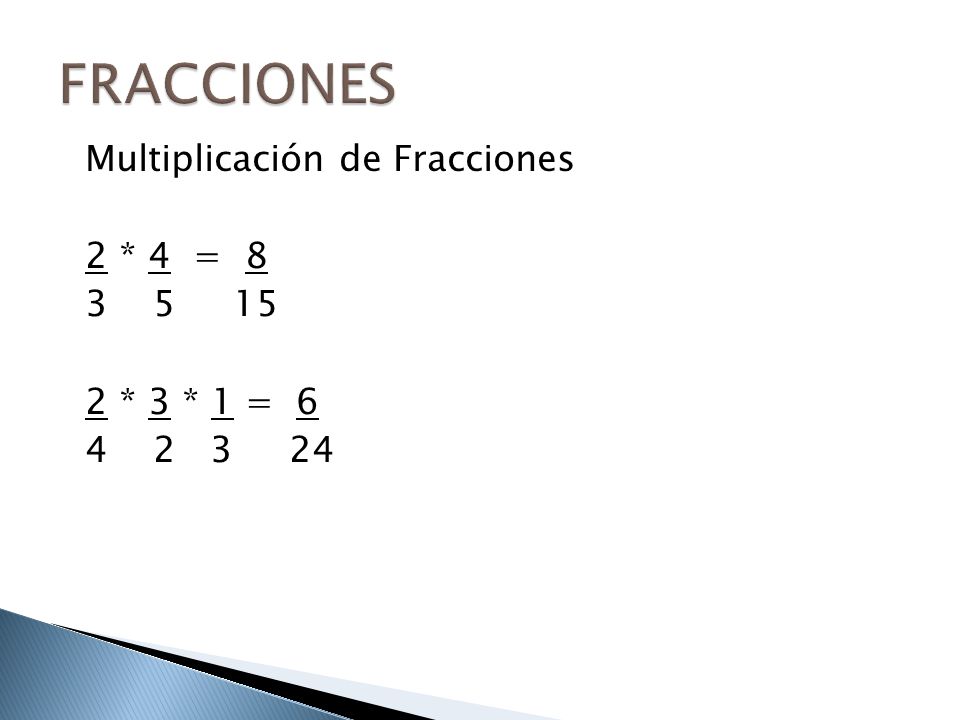 FRACCIONES

Multiplicación de Fracciones

$\frac{2}{3} * \frac{4}{5} = \frac{8}{15}$

$\frac{2}{4} * \frac{3}{2} * \frac{1}{3} = \frac{6}{24}$